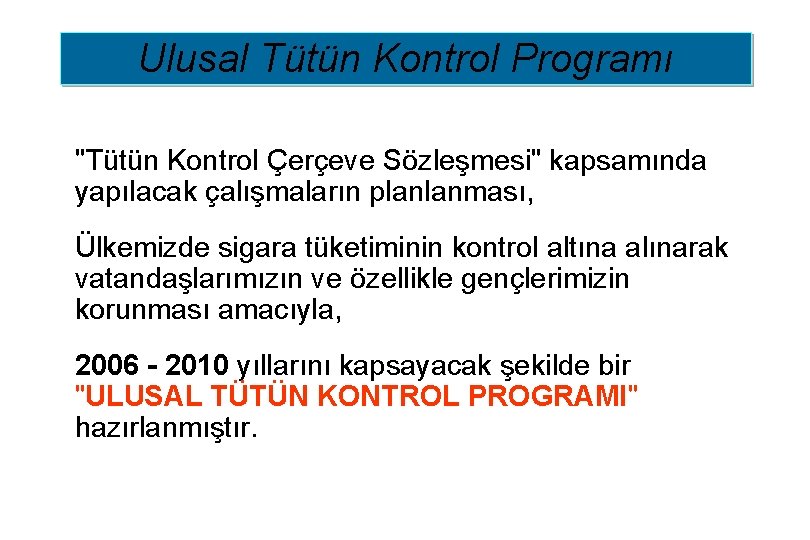 Ulusal Tütün Kontrol Programı

"Tütün Kontrol Çerçeve Sözleşmesi" kapsamında yapılacak çalışmaların planlanması,

Ülkemizde sigara tüketiminin kontrol altına alınarak vatandaşlarımızın ve özellikle gençlerimizin korunması amacıyla,

2006 - 2010 yıllarını kapsayacak şekilde bir "ULUSAL TÜTÜN KONTROL PROGRAMI" hazırlanmıştır.